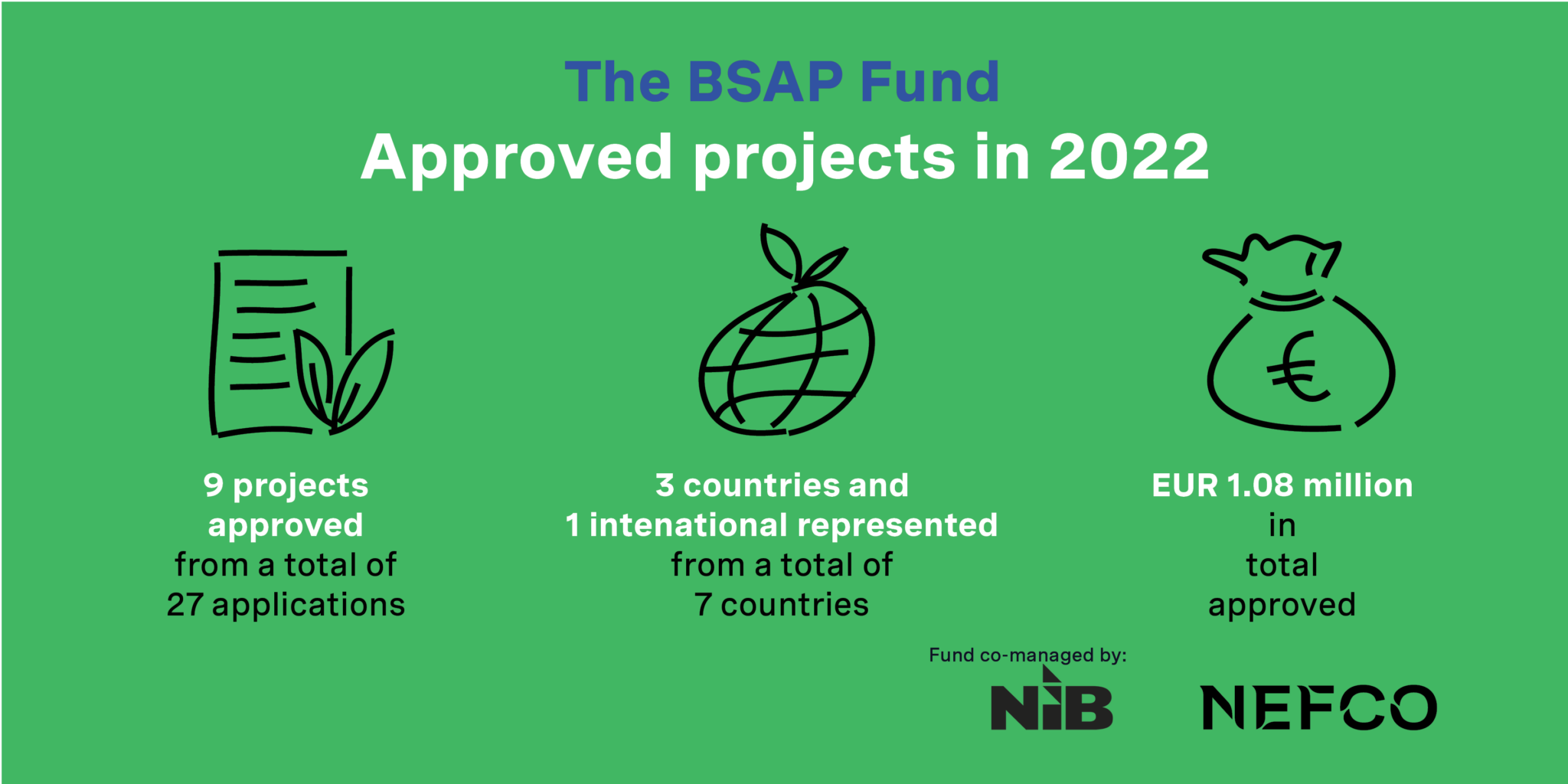 The BSAP Fund
Approved projects in 2022

9 projects approved from a total of 27 applications

3 countries and 1 intenational represented from a total of 7 countries

EUR 1.08 million in total approved

Fund co-managed by:
NIB NEFCO